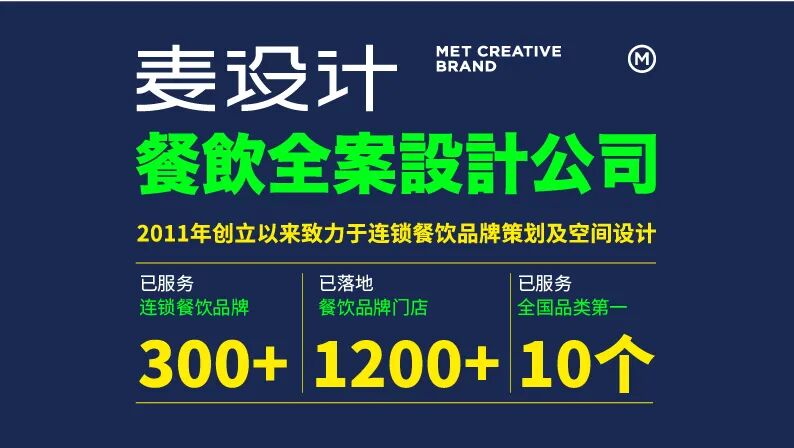 麦设计

MET CREATIVE BRAND

M

餐飲全案設計公司

2011年创立以来致力于连锁餐饮品牌策划及空间设计

已服务
连锁餐饮品牌
300+

已落地
餐饮品牌门店
1200+

已服务
全国品类第一
10个